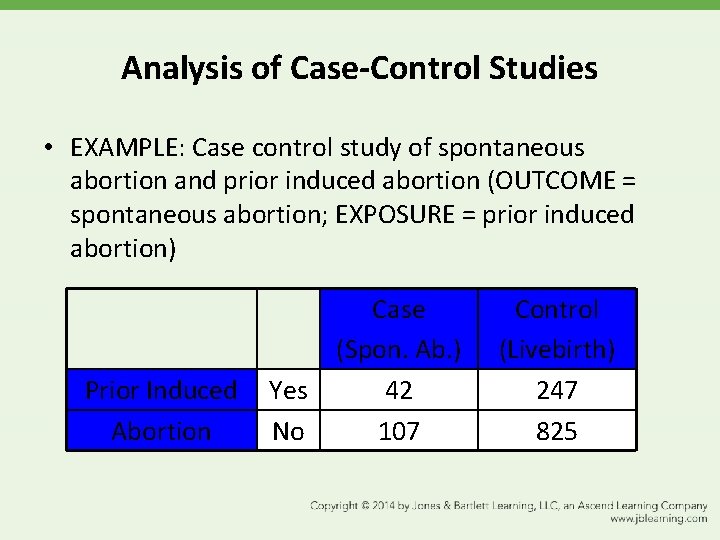 Analysis of Case-Control Studies

• EXAMPLE: Case control study of spontaneous abortion and prior induced abortion (OUTCOME = spontaneous abortion; EXPOSURE = prior induced abortion)

| | | Case (Spon. Ab.) | Control (Livebirth) |
|---|---|---|---|
| Prior Induced | Yes | 42 | 247 |
| Abortion | No | 107 | 825 |

Copyright © 2014 by Jones & Bartlett Learning, LLC, an Ascend Learning Company
www.jblearning.com